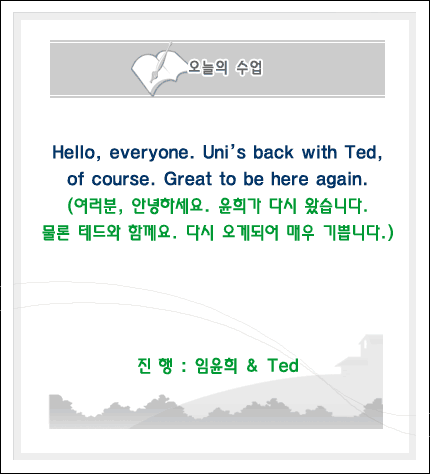 오늘의 수업

Hello, everyone. Uni's back with Ted, of course. Great to be here again.
(여러분, 안녕하세요. 윤희가 다시 왔습니다. 물론 테드와 함께요. 다시 오게되어 매우 기쁩니다.)

진 행 : 임윤희 & Ted